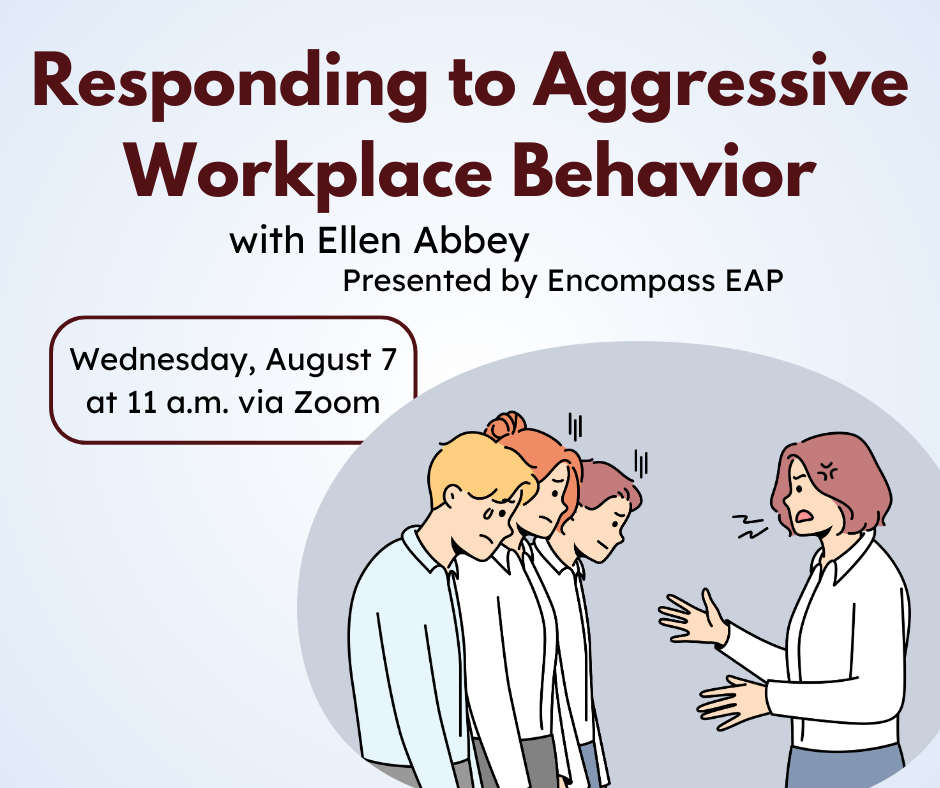 Responding to Aggressive Workplace Behavior

with Ellen Abbey

Presented by Encompass EAP

Wednesday, August 7 at 11 a.m. via Zoom